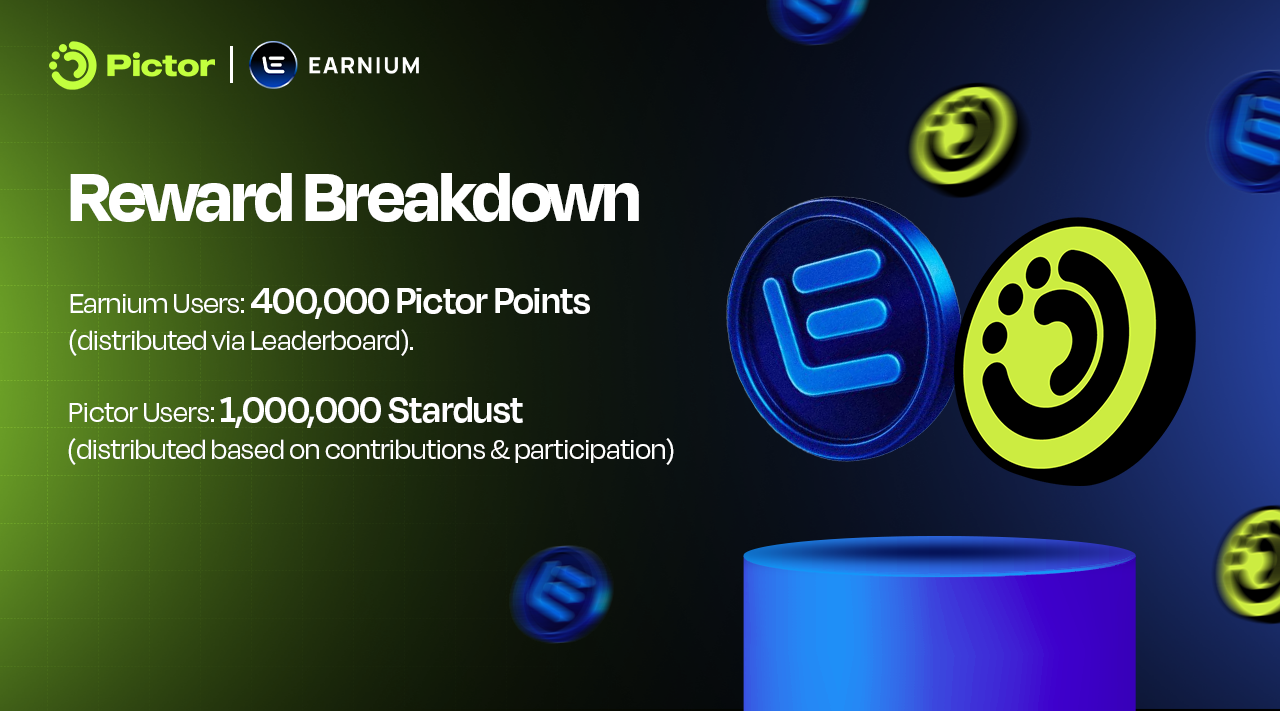 Pictor | EARNIUM

Reward Breakdown

Earnium Users: 400,000 Pictor Points (distributed via Leaderboard).

Pictor Users: 1,000,000 Stardust (distributed based on contributions & participation)